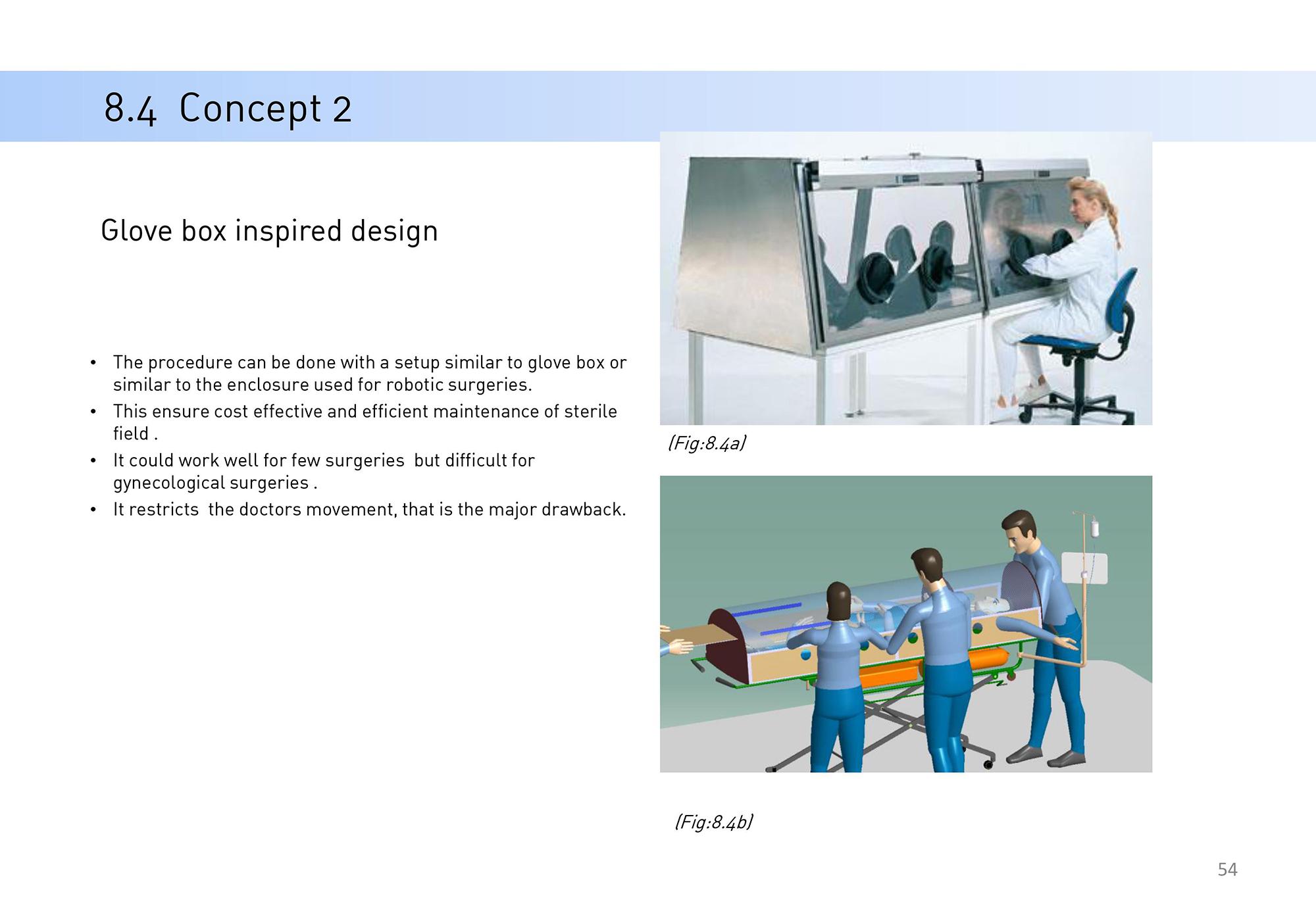 8.4 Concept 2

Glove box inspired design

• The procedure can be done with a setup similar to glove box or similar to the enclosure used for robotic surgeries.
• This ensure cost effective and efficient maintenance of sterile field .
• It could work well for few surgeries but difficult for gynecological surgeries .
• It restricts the doctors movement, that is the major drawback.

(Fig:8.4a)

(Fig:8.4b)

54